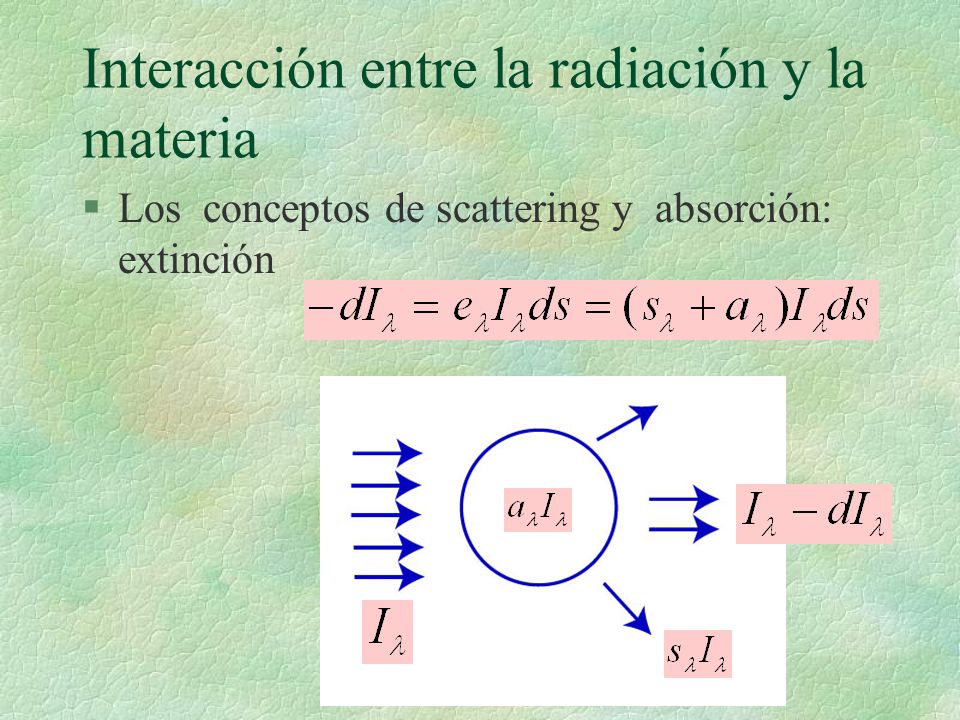 Interacción entre la radiación y la materia

§ Los conceptos de scattering y absorción: extinción

$-dI_\lambda = e_\lambda I_\lambda ds = (s_\lambda + a_\lambda) I_\lambda ds$

$a_\lambda I_\lambda$

$I_\lambda - dI_\lambda$

$I_\lambda$

$s_\lambda I_\lambda$